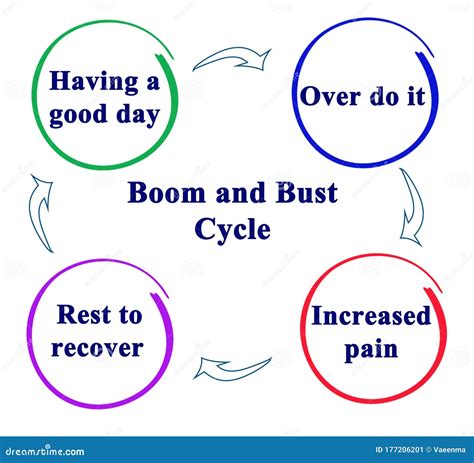 Having a good day

Over do it

Boom and Bust Cycle

Rest to recover

Increased pain

dreamstime.com

ID 177206201 © Vaeenma